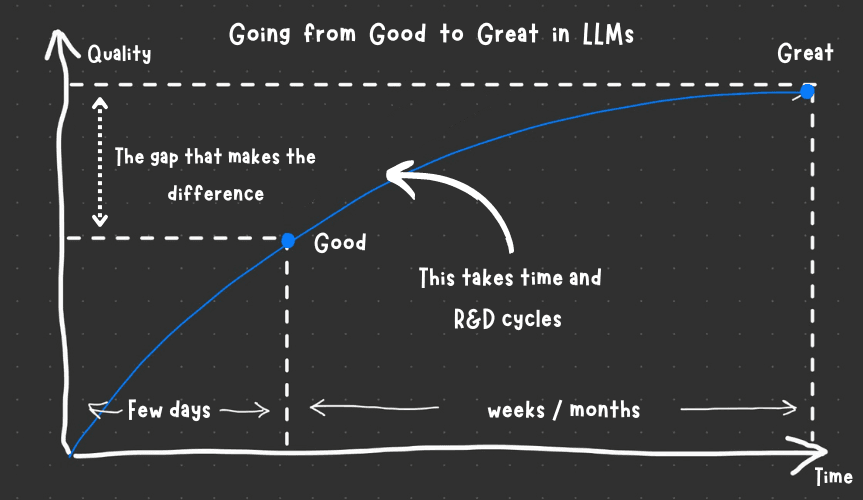 Going from Good to Great in LLMs

Quality

Great

The gap that makes the difference

Good

This takes time and R&D cycles

Few days

weeks / months

Time